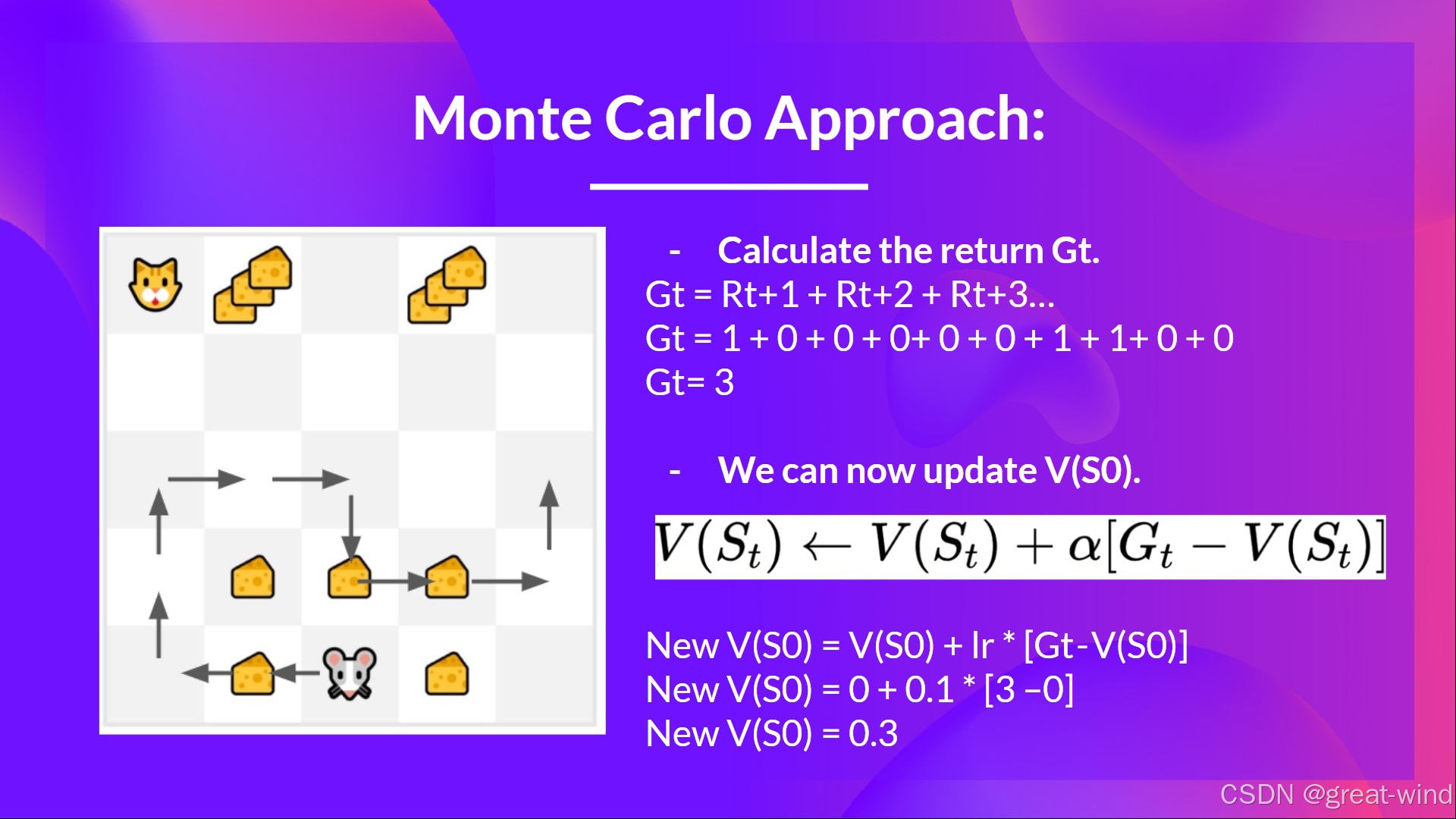 Monte Carlo Approach:

- Calculate the return Gt.
Gt = Rt+1 + Rt+2 + Rt+3...
Gt = 1 + 0 + 0 + 0+ 0 + 0 + 1 + 1+ 0 + 0
Gt= 3

- We can now update V(S0).

$V(S_t) \leftarrow V(S_t) + \alpha[G_t - V(S_t)]$

New V(S0) = V(S0) + lr * [Gt-V(S0)]
New V(S0) = 0 + 0.1 * [3 –0]
New V(S0) = 0.3

CSDN @great-wind